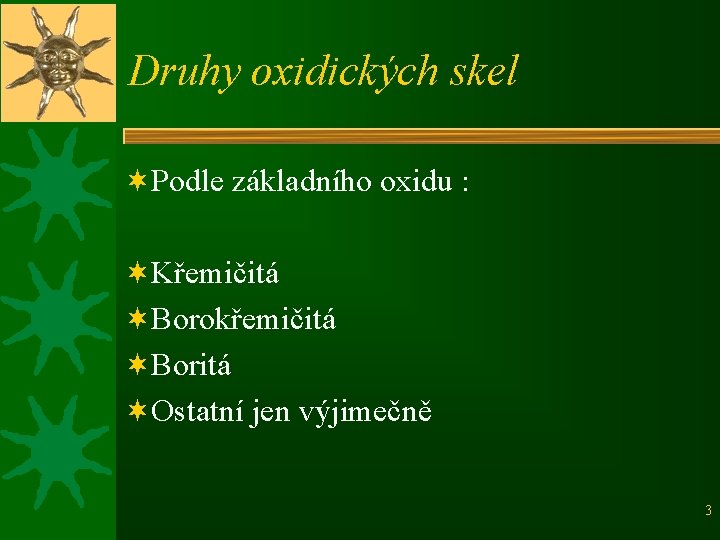 Druhy oxidických skel

Podle základního oxidu :

Křemičitá

Borokřemičitá

Boritá

Ostatní jen výjimečně

3